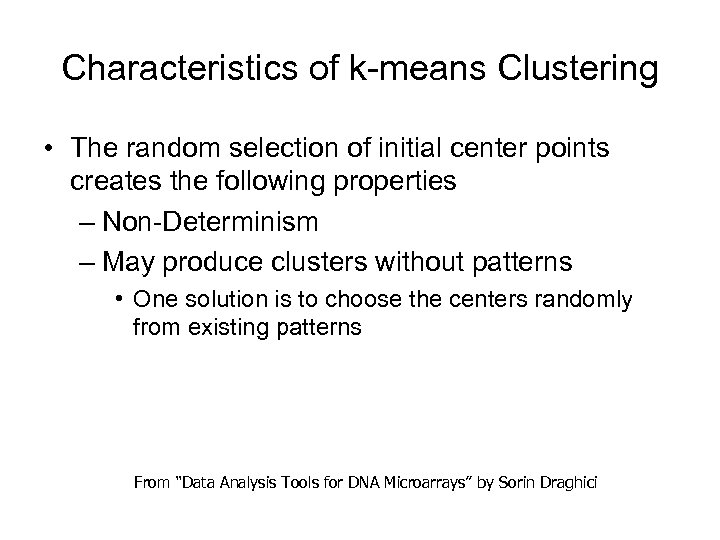 Characteristics of k-means Clustering

• The random selection of initial center points creates the following properties

– Non-Determinism

– May produce clusters without patterns

• One solution is to choose the centers randomly from existing patterns

From "Data Analysis Tools for DNA Microarrays" by Sorin Draghici